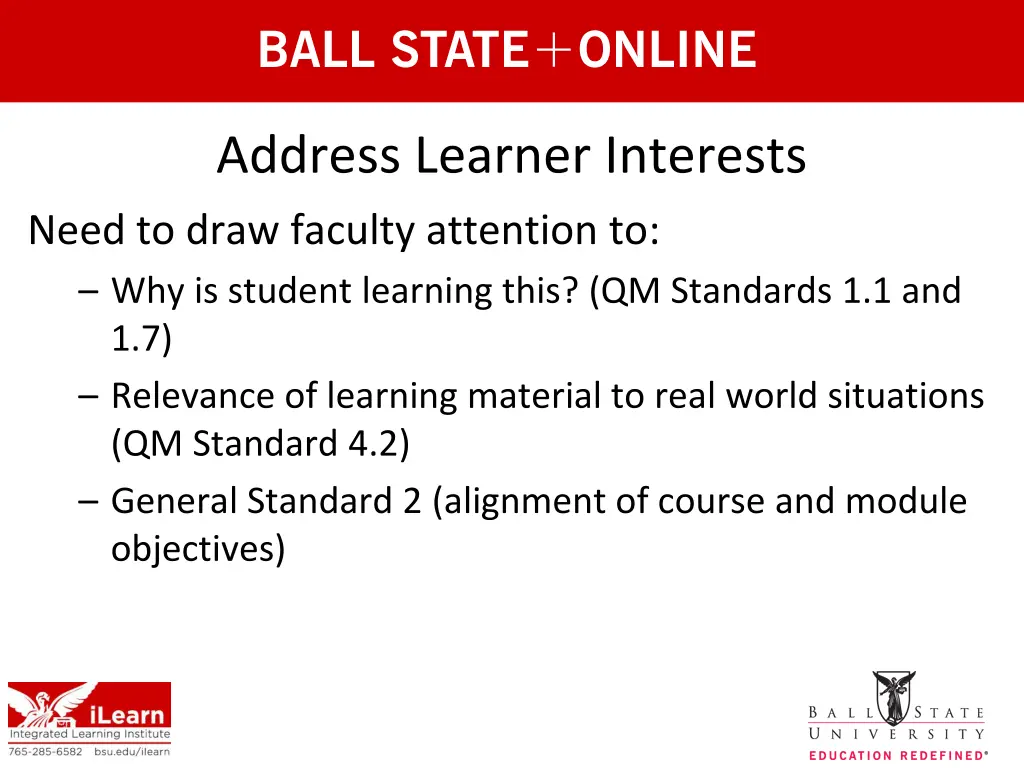 BALL STATE+ONLINE

Address Learner Interests

Need to draw faculty attention to:

– Why is student learning this? (QM Standards 1.1 and 1.7)

– Relevance of learning material to real world situations (QM Standard 4.2)

– General Standard 2 (alignment of course and module objectives)

iLearn
Integrated Learning Institute
765-285-6582 bsu.edu/ilearn

BALL STATE
UNIVERSITY
EDUCATION REDEFINED®